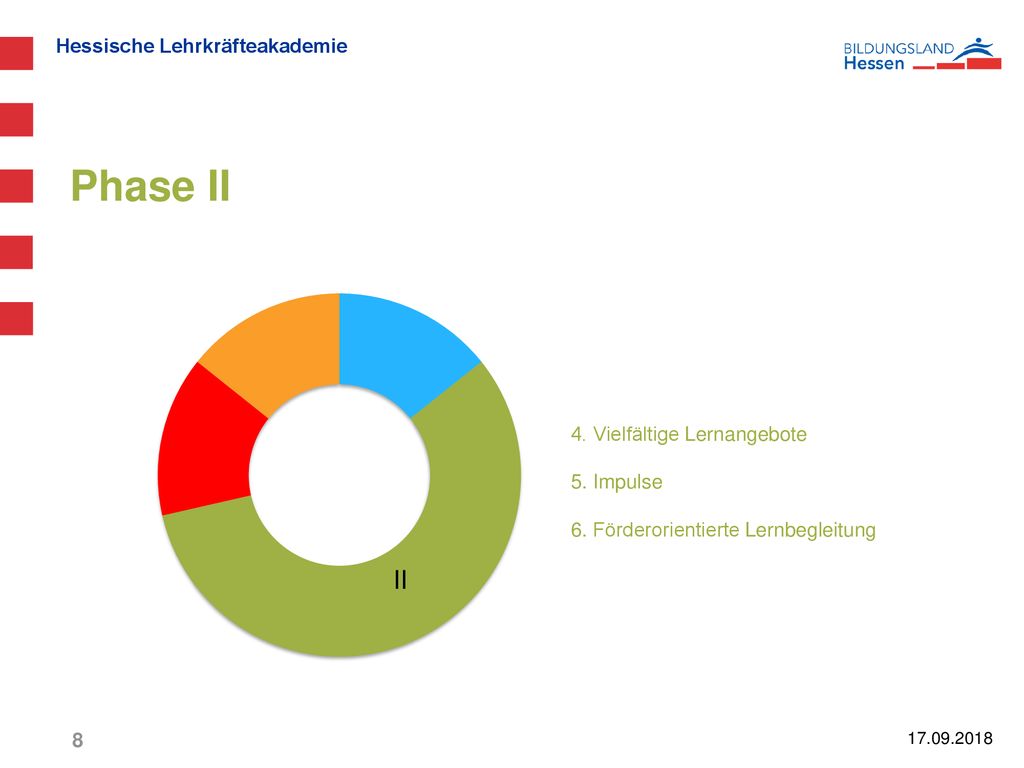 Hessische Lehrkräfteakademie

BILDUNGSLAND Hessen

Phase II

II

4. Vielfältige Lernangebote

5. Impulse

6. Förderorientierte Lernbegleitung

8

17.09.2018